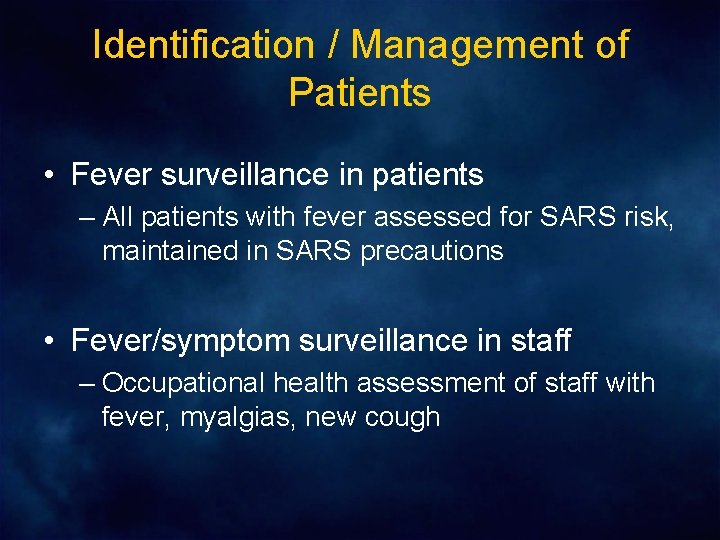 Identification / Management of Patients

• Fever surveillance in patients
– All patients with fever assessed for SARS risk, maintained in SARS precautions

• Fever/symptom surveillance in staff
– Occupational health assessment of staff with fever, myalgias, new cough